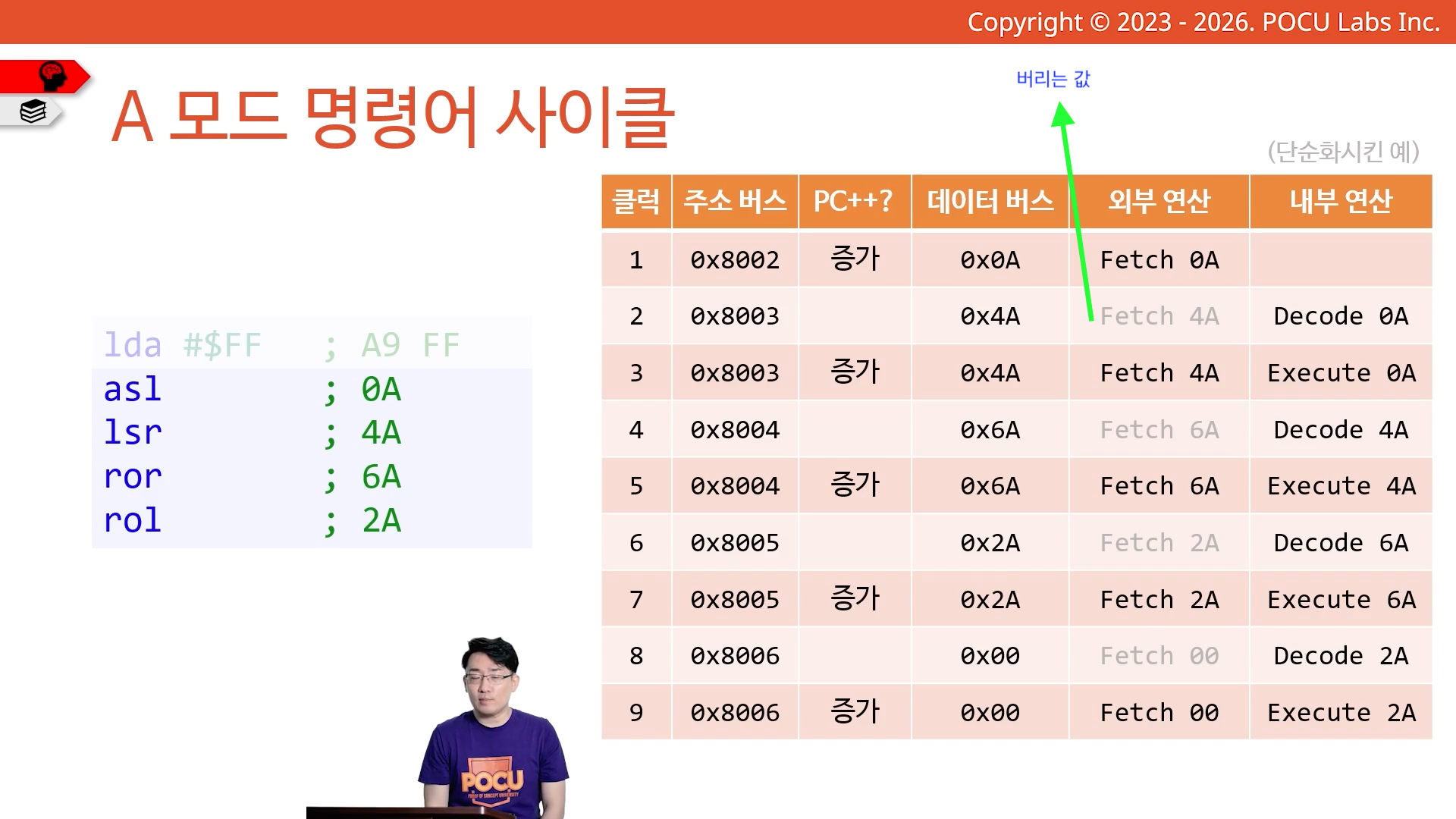 Copyright © 2023 - 2026. POCU Labs Inc.

A 모드 명령어 사이클

버리는 값

(단순화시킨 예)

lda #$FF ; A9 FF
asl ; 0A
lsr ; 4A
ror ; 6A
rol ; 2A

| 클럭 | 주소 버스 | PC++? | 데이터 버스 | 외부 연산 | 내부 연산 |
|---|---|---|---|---|---|
| 1 | 0x8002 | 증가 | 0x0A | Fetch 0A | |
| 2 | 0x8003 | | 0x4A | Fetch 4A | Decode 0A |
| 3 | 0x8003 | 증가 | 0x4A | Fetch 4A | Execute 0A |
| 4 | 0x8004 | | 0x6A | Fetch 6A | Decode 4A |
| 5 | 0x8004 | 증가 | 0x6A | Fetch 6A | Execute 4A |
| 6 | 0x8005 | | 0x2A | Fetch 2A | Decode 6A |
| 7 | 0x8005 | 증가 | 0x2A | Fetch 2A | Execute 6A |
| 8 | 0x8006 | | 0x00 | Fetch 00 | Decode 2A |
| 9 | 0x8006 | 증가 | 0x00 | Fetch 00 | Execute 2A |

POCU